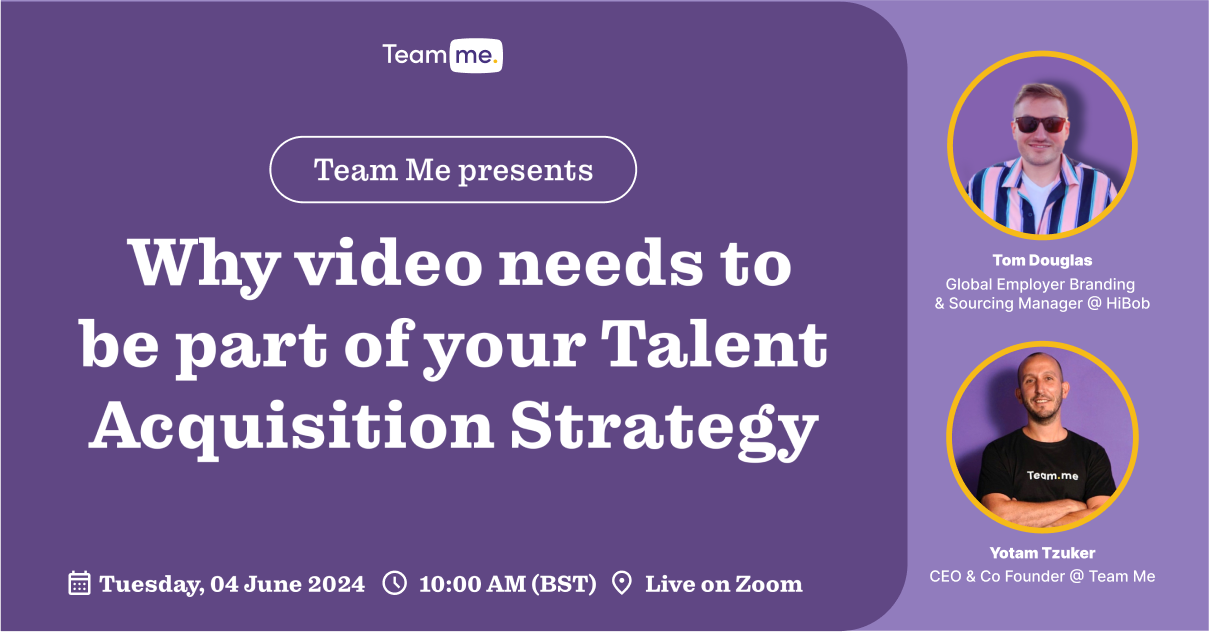 Team me.

Team Me presents

Why video needs to be part of your Talent Acquisition Strategy

Tuesday, 04 June 2024 10:00 AM (BST) Live on Zoom

Tom Douglas
Global Employer Branding & Sourcing Manager @ HiBob

Team.me

Yotam Tzuker
CEO & Co Founder @ Team Me